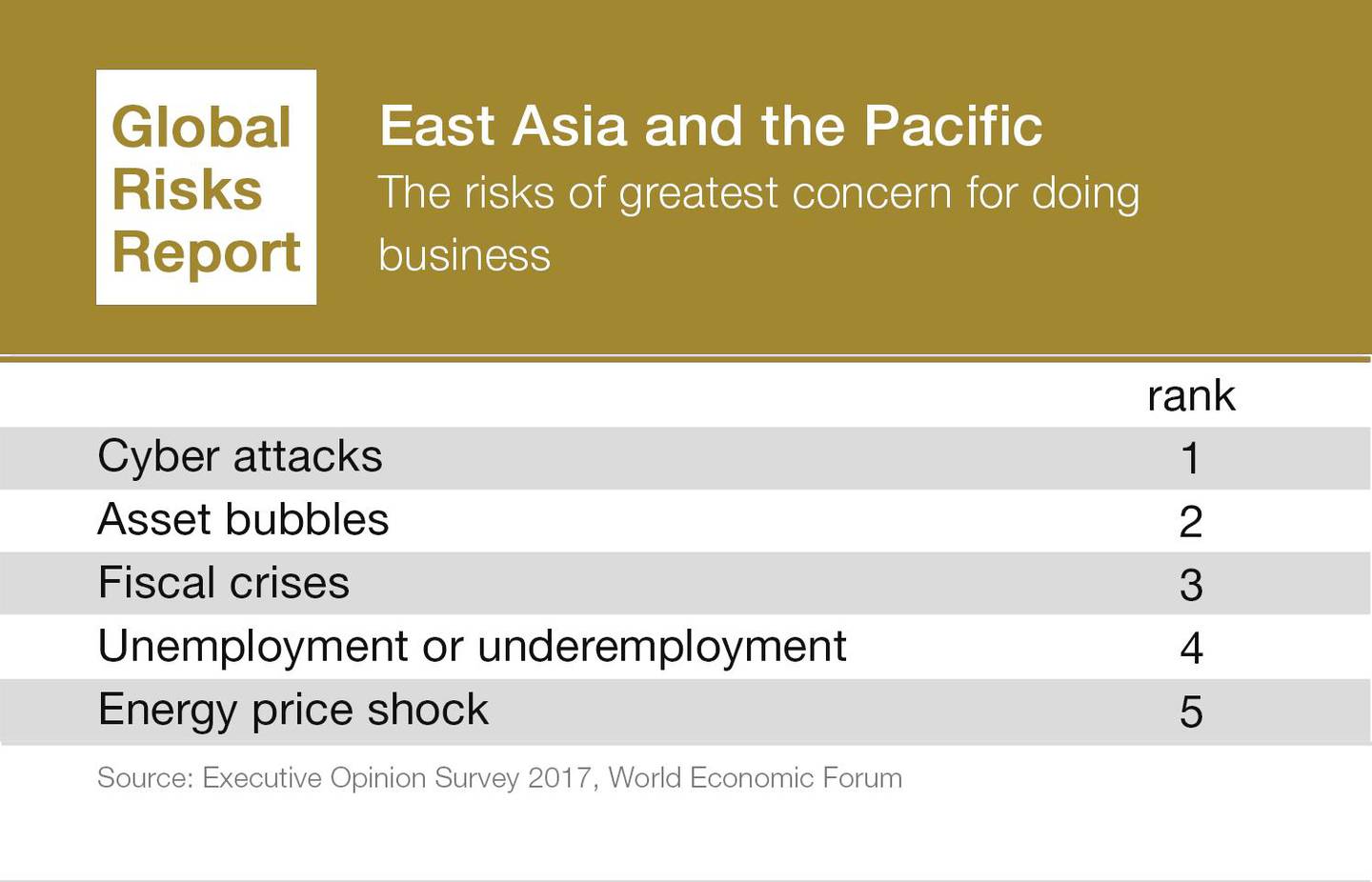 Global Risks Report

East Asia and the Pacific

The risks of greatest concern for doing business

| | rank |
|---|---|
| Cyber attacks | 1 |
| Asset bubbles | 2 |
| Fiscal crises | 3 |
| Unemployment or underemployment | 4 |
| Energy price shock | 5 |

Source: Executive Opinion Survey 2017, World Economic Forum